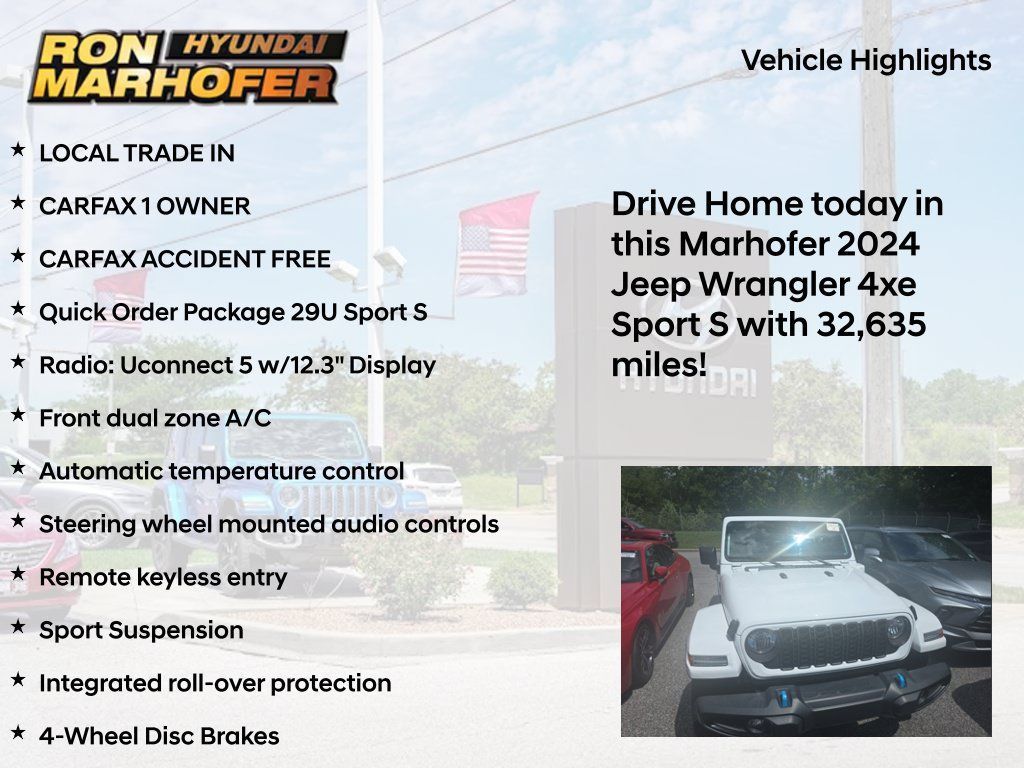 RON HYUNDAI
MARHOFER

Vehicle Highlights

★ LOCAL TRADE IN

★ CARFAX 1 OWNER

★ CARFAX ACCIDENT FREE

★ Quick Order Package 29U Sport S

★ Radio: Uconnect 5 w/12.3" Display

★ Front dual zone A/C

★ Automatic temperature control

★ Steering wheel mounted audio controls

★ Remote keyless entry

★ Sport Suspension

★ Integrated roll-over protection

★ 4-Wheel Disc Brakes

Drive Home today in this Marhofer 2024 Jeep Wrangler 4xe Sport S with 32,635 miles!

HYUNDAI